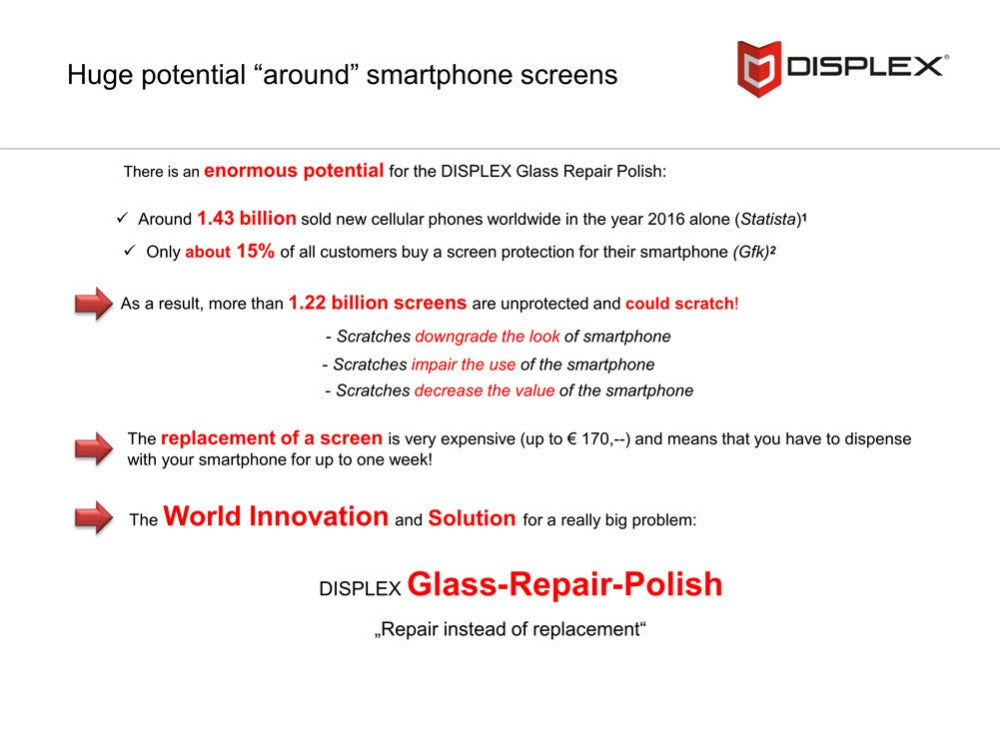 Huge potential “around” smartphone screens

DISPLEX®

There is an enormous potential for the DISPLEX Glass Repair Polish:

✓ Around 1.43 billion sold new cellular phones worldwide in the year 2016 alone (Statista)¹

✓ Only about 15% of all customers buy a screen protection for their smartphone (Gfk)²

As a result, more than 1.22 billion screens are unprotected and could scratch!

- Scratches downgrade the look of smartphone
- Scratches impair the use of the smartphone
- Scratches decrease the value of the smartphone

The replacement of a screen is very expensive (up to € 170,--) and means that you have to dispense with your smartphone for up to one week!

The World Innovation and Solution for a really big problem:

DISPLEX Glass-Repair-Polish

„Repair instead of replacement“